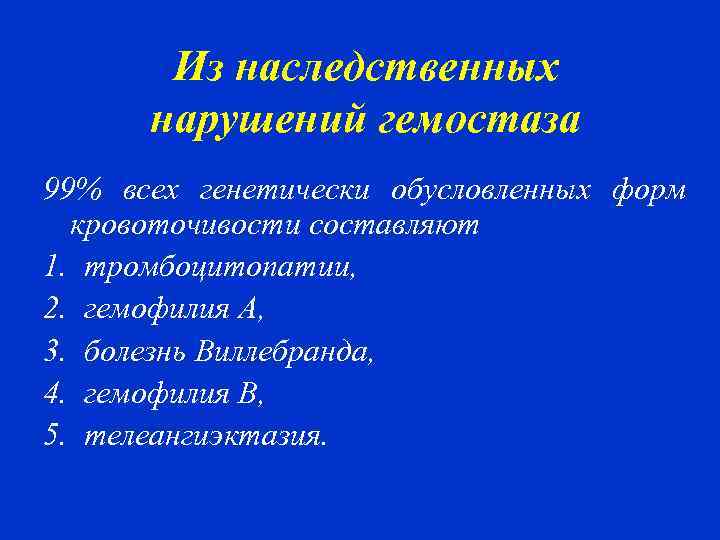 Из наследственных нарушений гемостаза

99% всех генетически обусловленных форм кровоточивости составляют

1. тромбоцитопатии,
2. гемофилия А,
3. болезнь Виллебранда,
4. гемофилия В,
5. телеангиэктазия.